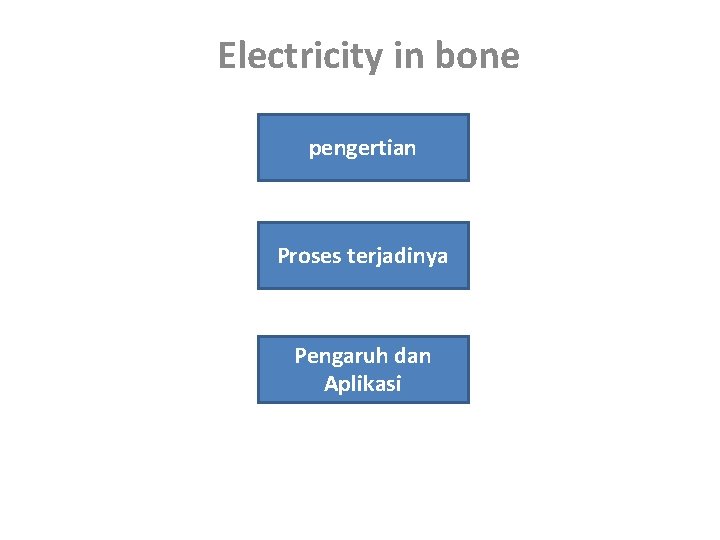 Electricity in bone

pengertian

Proses terjadinya

Pengaruh dan Aplikasi